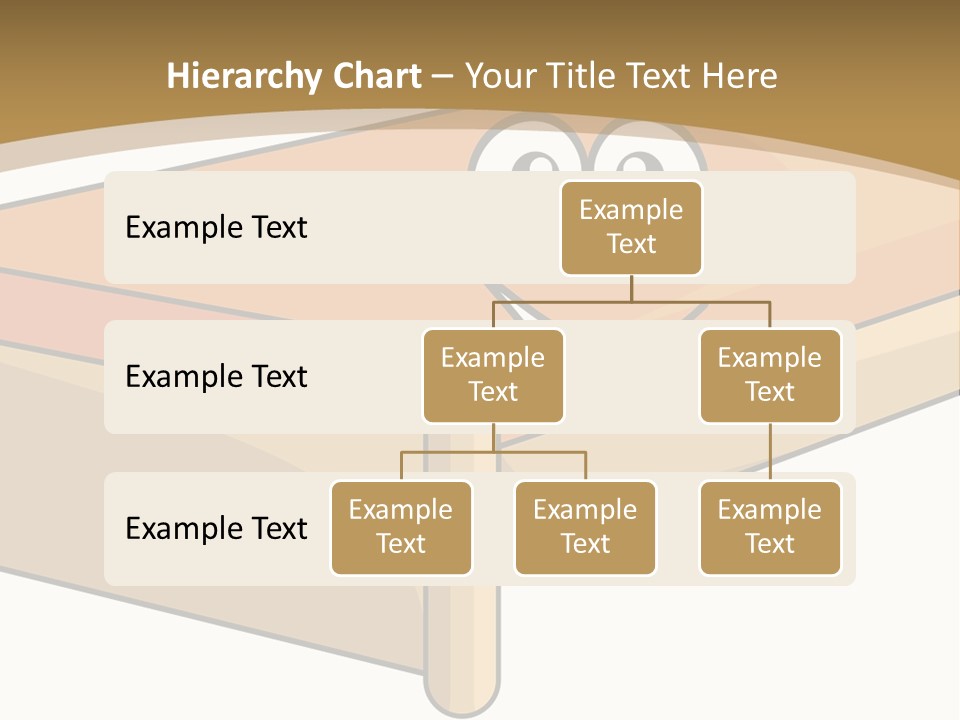 Hierarchy Chart – Your Title Text Here

Example Text

Example Text

Example Text

Example Text

Example Text

Example Text

Example Text

Example Text

Example Text